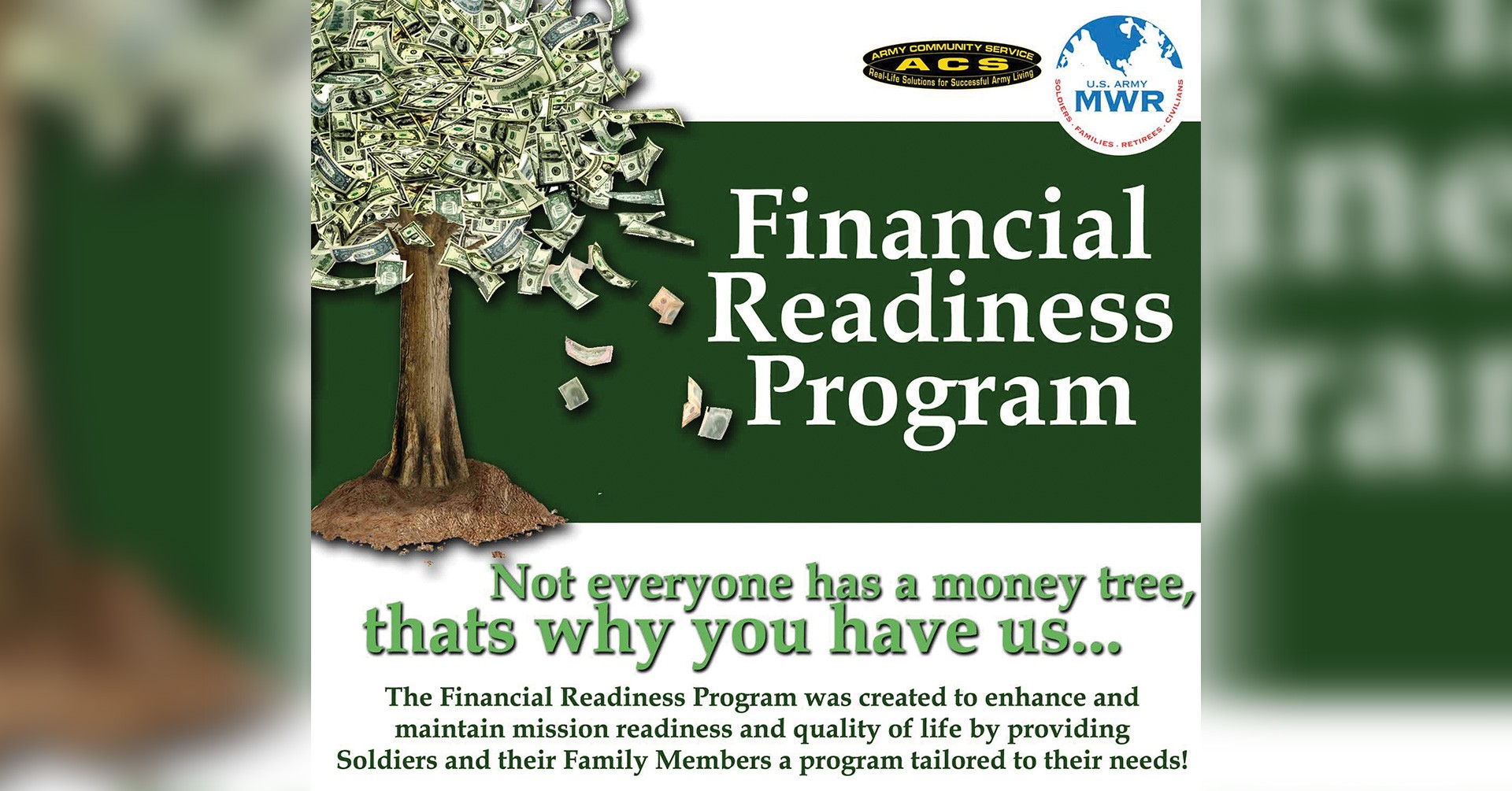 ARMY COMMUNITY SERVICE
ACS
Real-Life Solutions for Successful Army Living

U.S. ARMY
MWR
SOLDIERS · FAMILIES · RETIREES · CIVILIANS

Financial Readiness Program

Not everyone has a money tree, thats why you have us...

The Financial Readiness Program was created to enhance and maintain mission readiness and quality of life by providing Soldiers and their Family Members a program tailored to their needs!